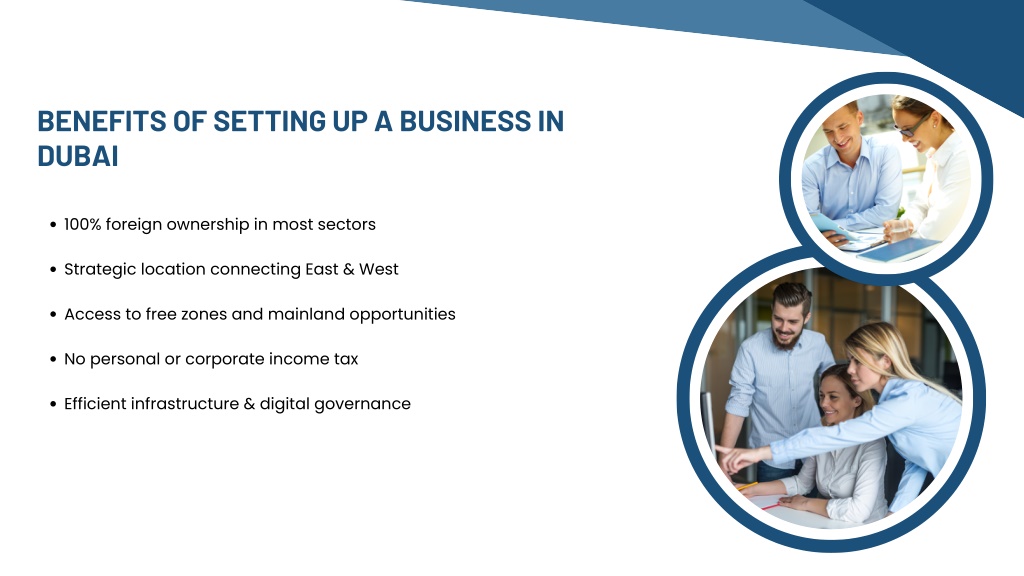 BENEFITS OF SETTING UP A BUSINESS IN DUBAI

• 100% foreign ownership in most sectors

• Strategic location connecting East & West

• Access to free zones and mainland opportunities

• No personal or corporate income tax

• Efficient infrastructure & digital governance